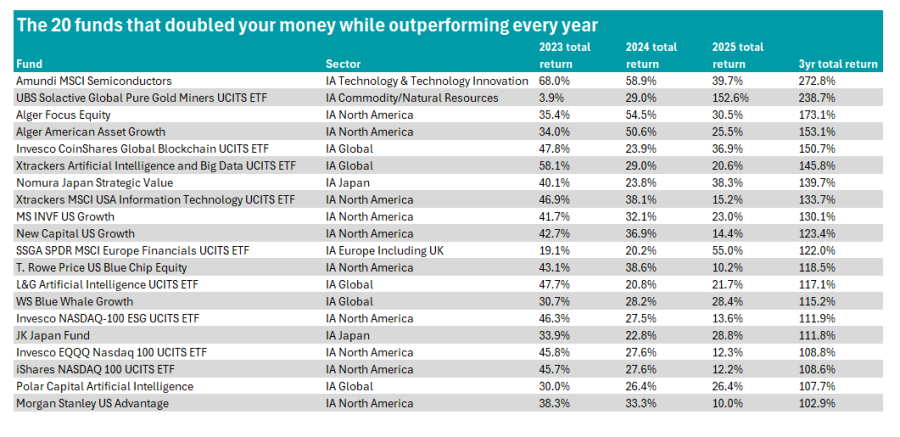 The 20 funds that doubled your money while outperforming every year

| Fund | Sector | 2023 total return | 2024 total return | 2025 total return | 3yr total return |
|---|---|---|---|---|---|
| Amundi MSCI Semiconductors | IA Technology & Technology Innovation | 68.0% | 58.9% | 39.7% | 272.8% |
| UBS Solactive Global Pure Gold Miners UCITS ETF | IA Commodity/Natural Resources | 3.9% | 29.0% | 152.6% | 238.7% |
| Alger Focus Equity | IA North America | 35.4% | 54.5% | 30.5% | 173.1% |
| Alger American Asset Growth | IA North America | 34.0% | 50.6% | 25.5% | 153.1% |
| Invesco CoinShares Global Blockchain UCITS ETF | IA Global | 47.8% | 23.9% | 36.9% | 150.7% |
| Xtrackers Artificial Intelligence and Big Data UCITS ETF | IA Global | 58.1% | 29.0% | 20.6% | 145.8% |
| Nomura Japan Strategic Value | IA Japan | 40.1% | 23.8% | 38.3% | 139.7% |
| Xtrackers MSCI USA Information Technology UCITS ETF | IA North America | 46.9% | 38.1% | 15.2% | 133.7% |
| MS INVF US Growth | IA North America | 41.7% | 32.1% | 23.0% | 130.1% |
| New Capital US Growth | IA North America | 42.7% | 36.9% | 14.4% | 123.4% |
| SSGA SPDR MSCI Europe Financials UCITS ETF | IA Europe Including UK | 19.1% | 20.2% | 55.0% | 122.0% |
| T. Rowe Price US Blue Chip Equity | IA North America | 43.1% | 38.6% | 10.2% | 118.5% |
| L&G Artificial Intelligence UCITS ETF | IA Global | 47.7% | 20.8% | 21.7% | 117.1% |
| WS Blue Whale Growth | IA Global | 30.7% | 28.2% | 28.4% | 115.2% |
| Invesco NASDAQ-100 ESG UCITS ETF | IA North America | 46.3% | 27.5% | 13.6% | 111.9% |
| JK Japan Fund | IA Japan | 33.9% | 22.8% | 28.8% | 111.8% |
| Invesco EQQQ Nasdaq 100 UCITS ETF | IA North America | 45.8% | 27.6% | 12.3% | 108.8% |
| iShares NASDAQ 100 UCITS ETF | IA North America | 45.7% | 27.6% | 12.2% | 108.6% |
| Polar Capital Artificial Intelligence | IA Global | 30.0% | 26.4% | 26.4% | 107.7% |
| Morgan Stanley US Advantage | IA North America | 38.3% | 33.3% | 10.0% | 102.9% |